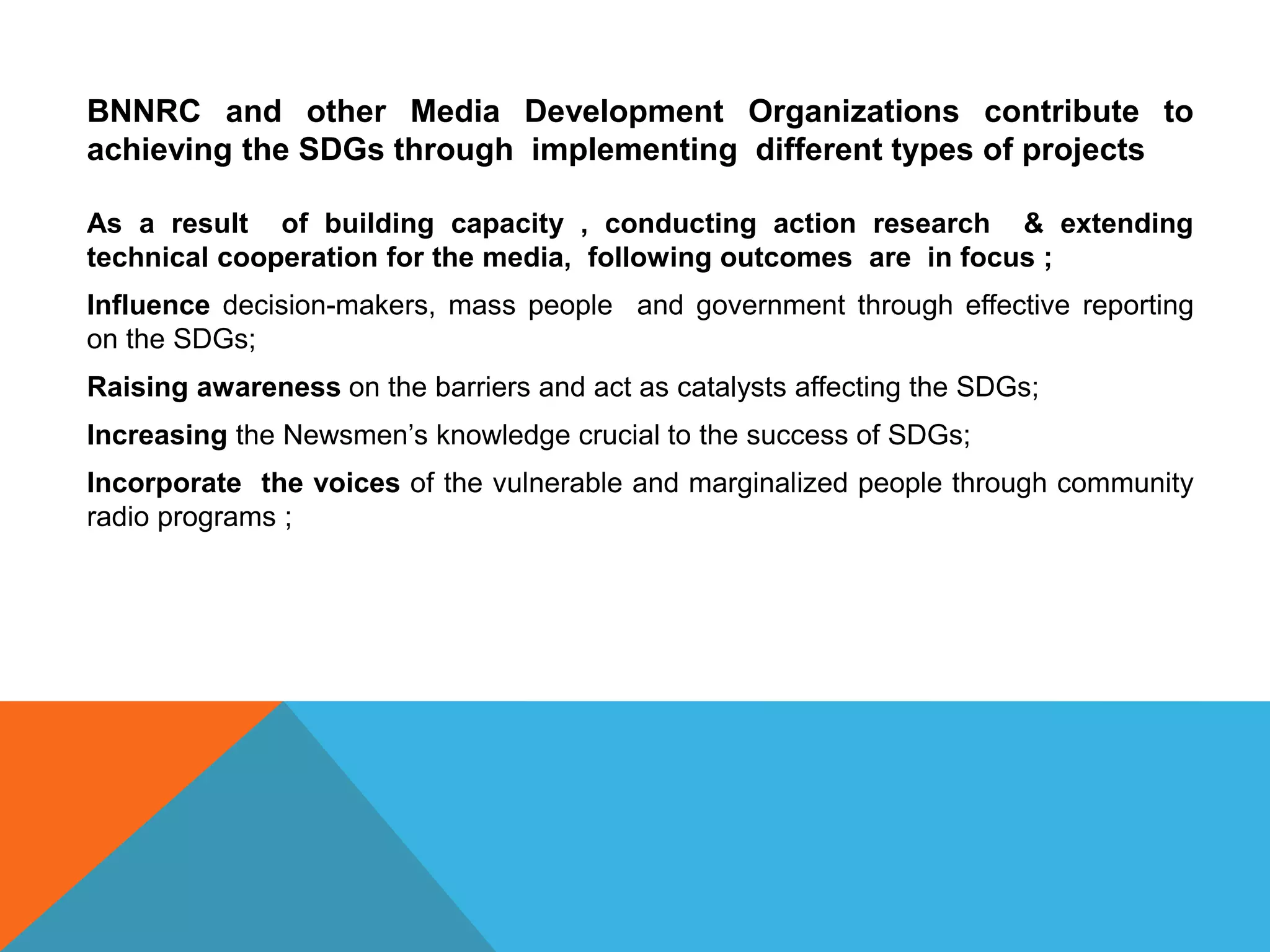 BNNRC and other Media Development Organizations contribute to achieving the SDGs through implementing different types of projects

As a result of building capacity , conducting action research & extending technical cooperation for the media, following outcomes are in focus ;

Influence decision-makers, mass people and government through effective reporting on the SDGs;

Raising awareness on the barriers and act as catalysts affecting the SDGs;

Increasing the Newsmen’s knowledge crucial to the success of SDGs;

Incorporate the voices of the vulnerable and marginalized people through community radio programs ;